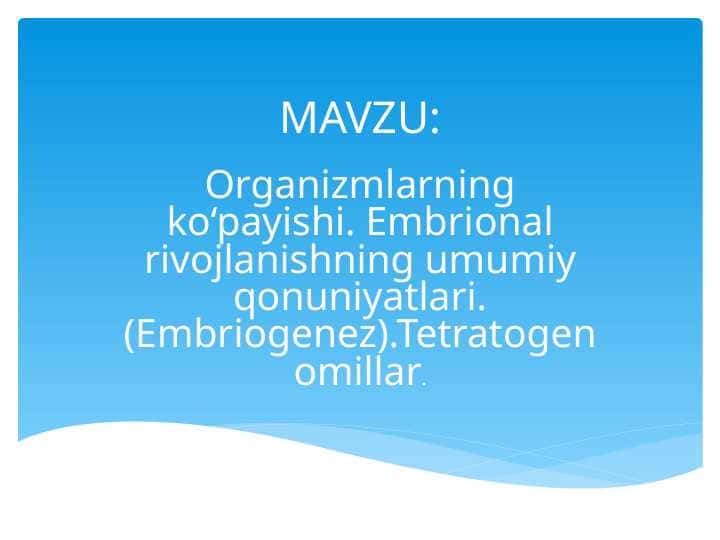 MAVZU:

Organizmlarning ko‘payishi. Embrional rivojlanishning umumiy qonuniyatlari. (Embriogenez).Tetratogen omillar.